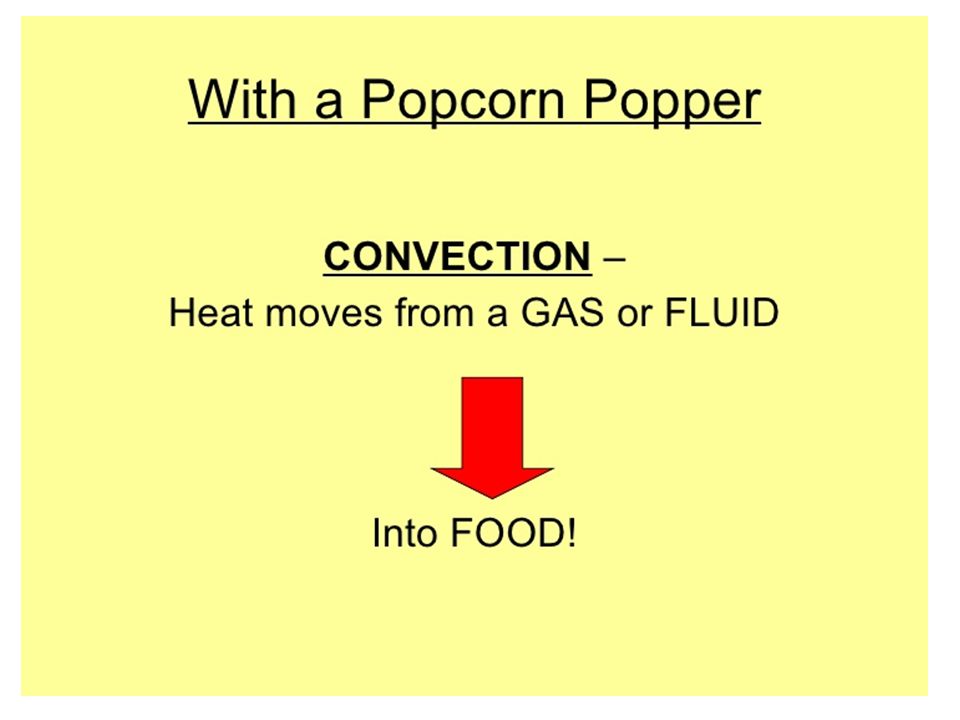 With a Popcorn Popper

CONVECTION –
Heat moves from a GAS or FLUID

Into FOOD!